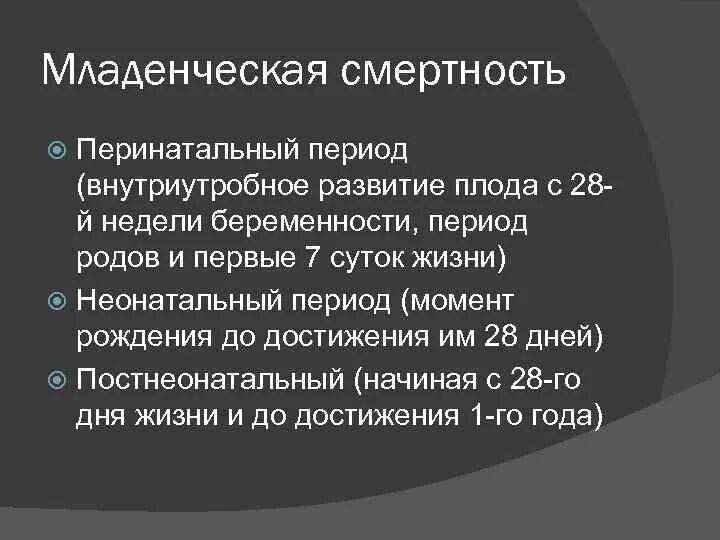 Младенческая смертность

Перинатальный период (внутриутробное развитие плода с 28-й недели беременности, период родов и первые 7 суток жизни)

Неонатальный период (момент рождения до достижения им 28 дней)

Постнеонатальный (начиная с 28-го дня жизни и до достижения 1-го года)